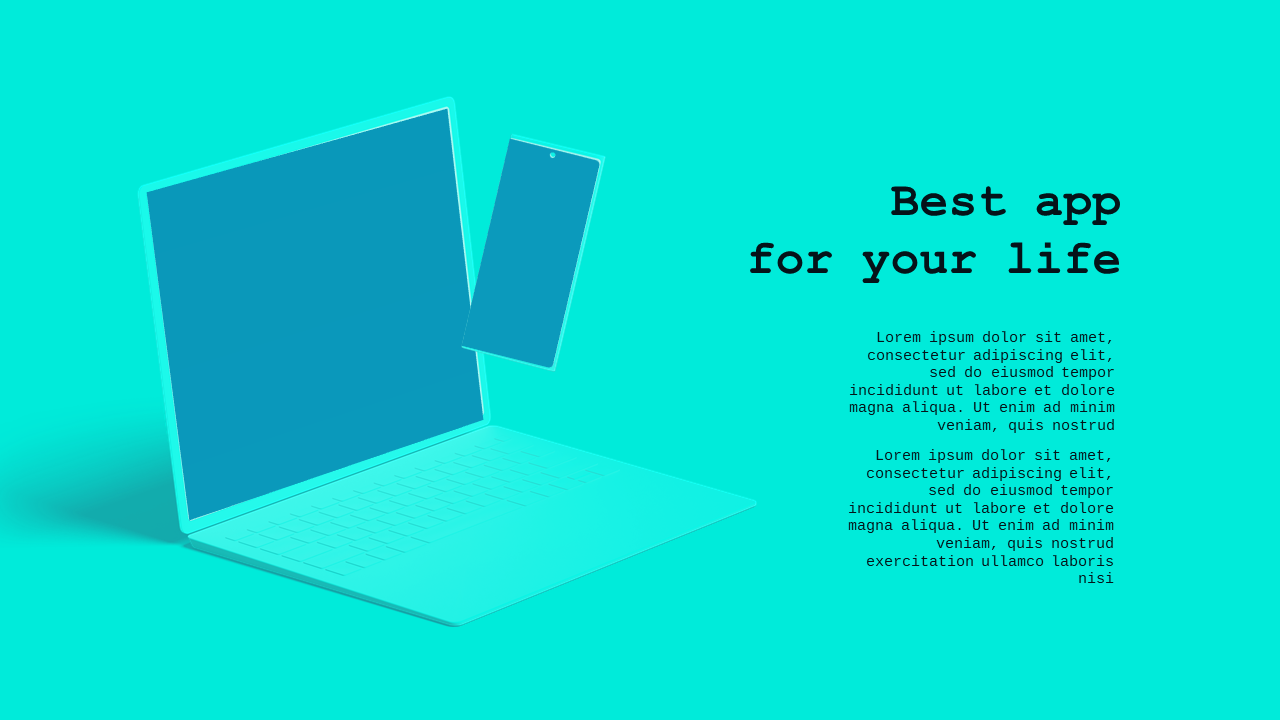 Best app
for your life

Lorem ipsum dolor sit amet, consectetur adipiscing elit, sed do eiusmod tempor incididunt ut labore et dolore magna aliqua. Ut enim ad minim veniam, quis nostrud

Lorem ipsum dolor sit amet, consectetur adipiscing elit, sed do eiusmod tempor incididunt ut labore et dolore magna aliqua. Ut enim ad minim veniam, quis nostrud exercitation ullamco laboris nisi